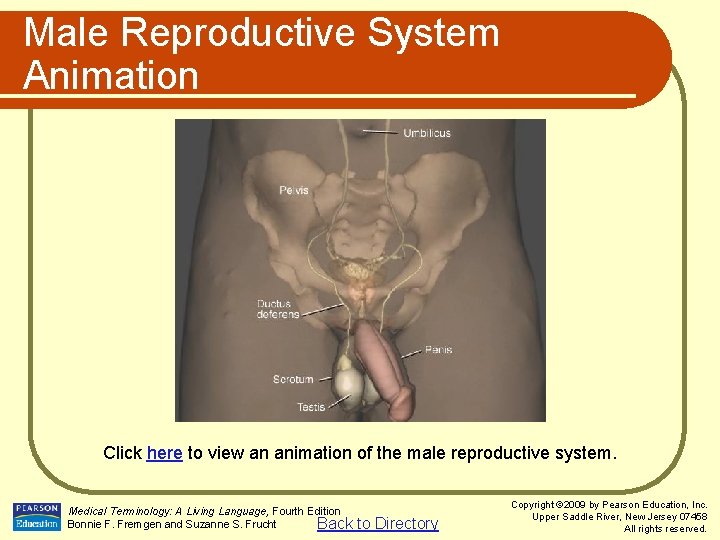 Male Reproductive System Animation

Umbilicus
Pelvis
Ductus deferens
Penis
Scrotum
Testis

Click here to view an animation of the male reproductive system.

PEARSON Education

Medical Terminology: A Living Language, Fourth Edition
Bonnie F. Fremgen and Suzanne S. Frucht

Back to Directory

Copyright ©2009 by Pearson Education, Inc.
Upper Saddle River, New Jersey 07458
All rights reserved.